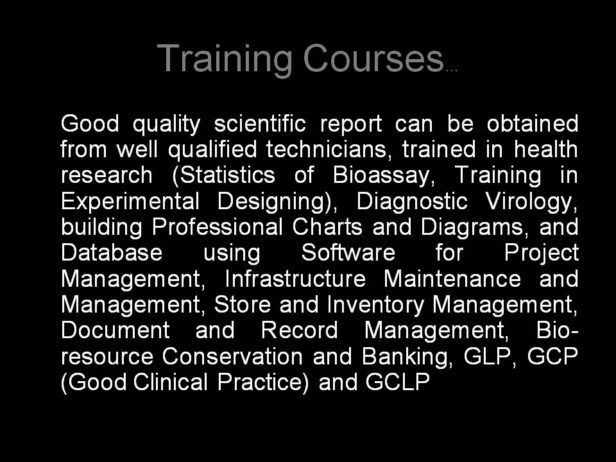 Training Courses...

Good quality scientific report can be obtained from well qualified technicians, trained in health research (Statistics of Bioassay, Training in Experimental Designing), Diagnostic Virology, building Professional Charts and Diagrams, and Database using Software for Project Management, Infrastructure Maintenance and Management, Store and Inventory Management, Document and Record Management, Bio-resource Conservation and Banking, GLP, GCP (Good Clinical Practice) and GCLP